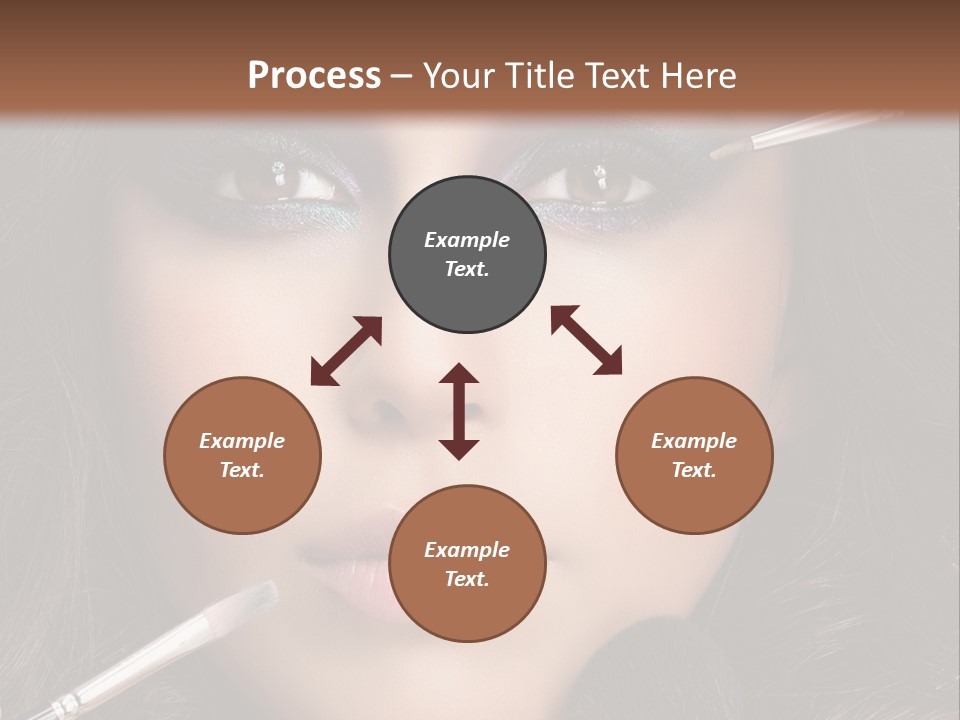 Process – Your Title Text Here

Example Text.

Example Text.

Example Text.

Example Text.